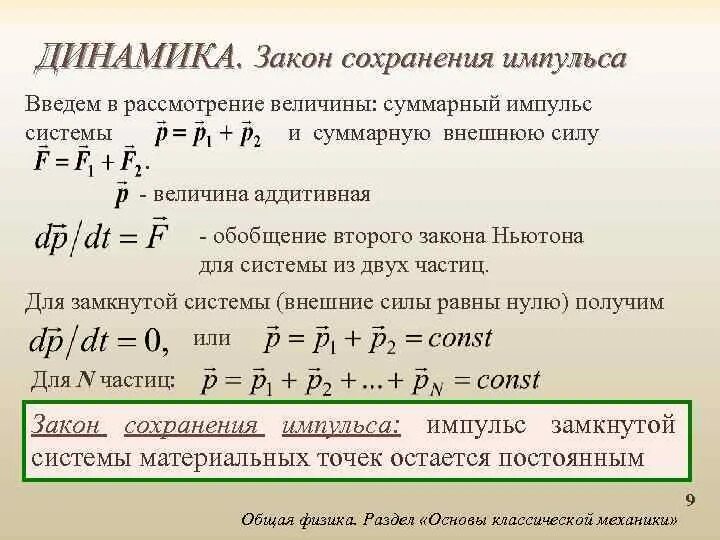 ДИНАМИКА. Закон сохранения импульса

Введем в рассмотрение величины: суммарный импульс системы $\vec{p} = \vec{p}_1 + \vec{p}_2$ и суммарную внешнюю силу $\vec{F} = \vec{F}_1 + \vec{F}_2$.

$\vec{p}$ - величина аддитивная

$d\vec{p}/dt = \vec{F}$ - обобщение второго закона Ньютона для системы из двух частиц.

Для замкнутой системы (внешние силы равны нулю) получим

$d\vec{p}/dt = 0,$ или $\vec{p} = \vec{p}_1 + \vec{p}_2 = const$

Для $N$ частиц: $\vec{p} = \vec{p}_1 + \vec{p}_2 + ... + \vec{p}_N = const$

Закон сохранения импульса: импульс замкнутой системы материальных точек остается постоянным

9

Общая физика. Раздел «Основы классической механики»